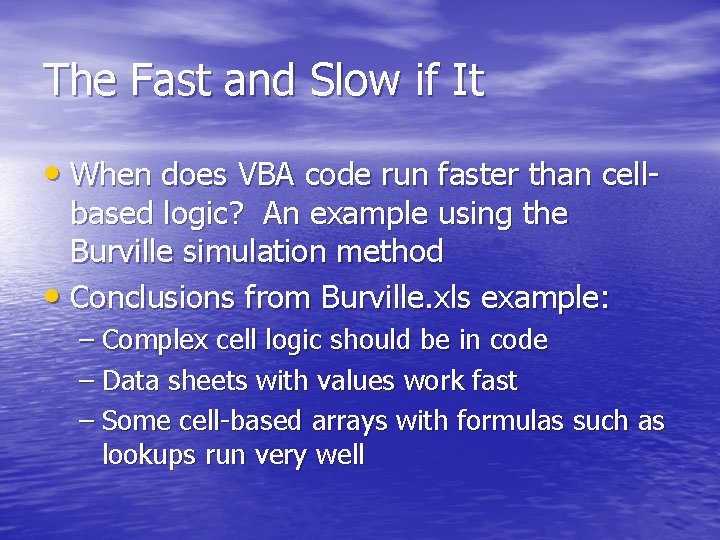 The Fast and Slow if It

• When does VBA code run faster than cell-based logic? An example using the Burville simulation method

• Conclusions from Burville.xls example:
– Complex cell logic should be in code
– Data sheets with values work fast
– Some cell-based arrays with formulas such as lookups run very well